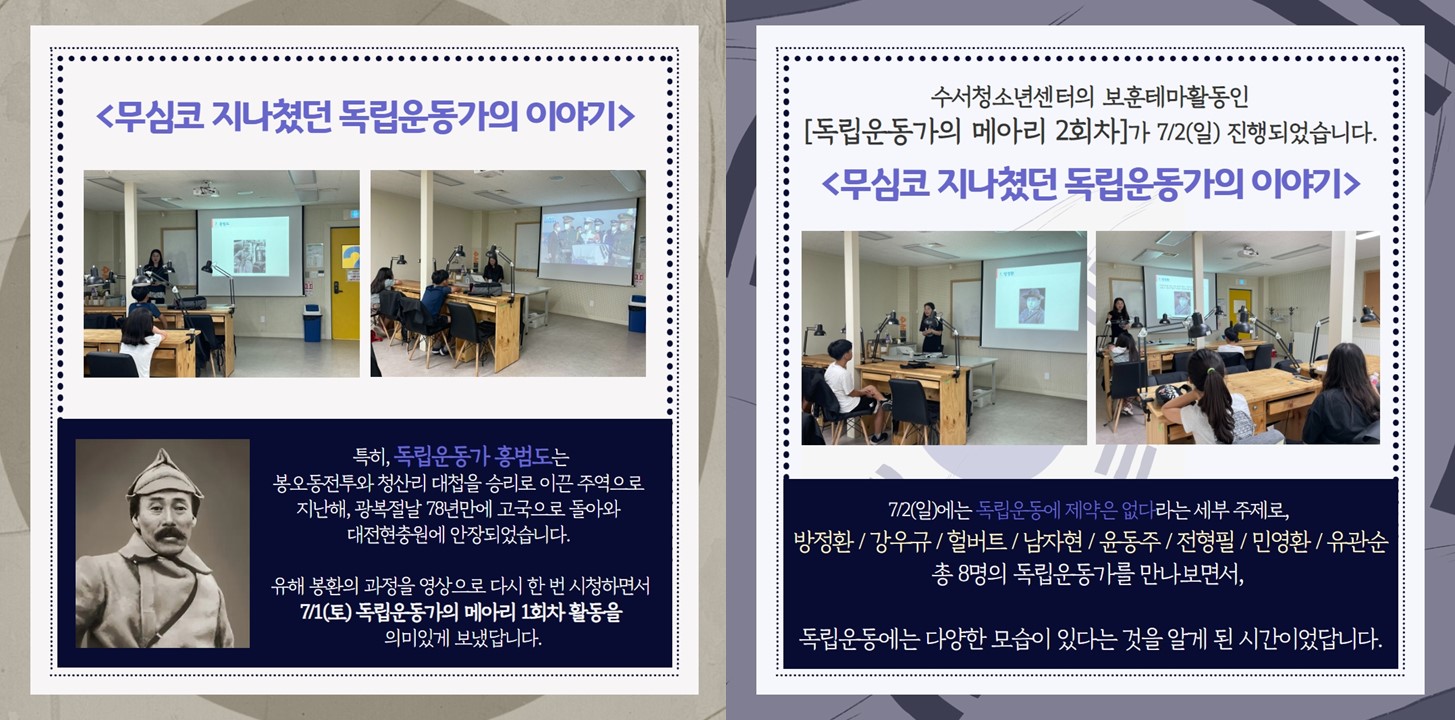 <무심코 지나쳤던 독립운동가의 이야기>

특히, 독립운동가 홍범도는 봉오동전투와 청산리 대첩을 승리로 이끈 주역으로 지난해, 광복절날 78년만에 고국으로 돌아와 대전현충원에 안장되었습니다.

유해 봉환의 과정을 영상으로 다시 한 번 시청하면서 7/1(토) 독립운동가의 메아리 1회차 활동을 의미있게 보냈답니다.

수서청소년센터의 보훈테마활동인 [독립운동가의 메아리 2회차]가 7/2(일) 진행되었습니다.

<무심코 지나쳤던 독립운동가의 이야기>

7/2(일)에는 독립운동에 제약은 없다라는 세부 주제로, 방정환 / 강우규 / 헐버트 / 남자현 / 윤동주 / 전형필 / 민영환 / 유관순 총 8명의 독립운동가를 만나보면서,

독립운동에는 다양한 모습이 있다는 것을 알게 된 시간이었답니다.